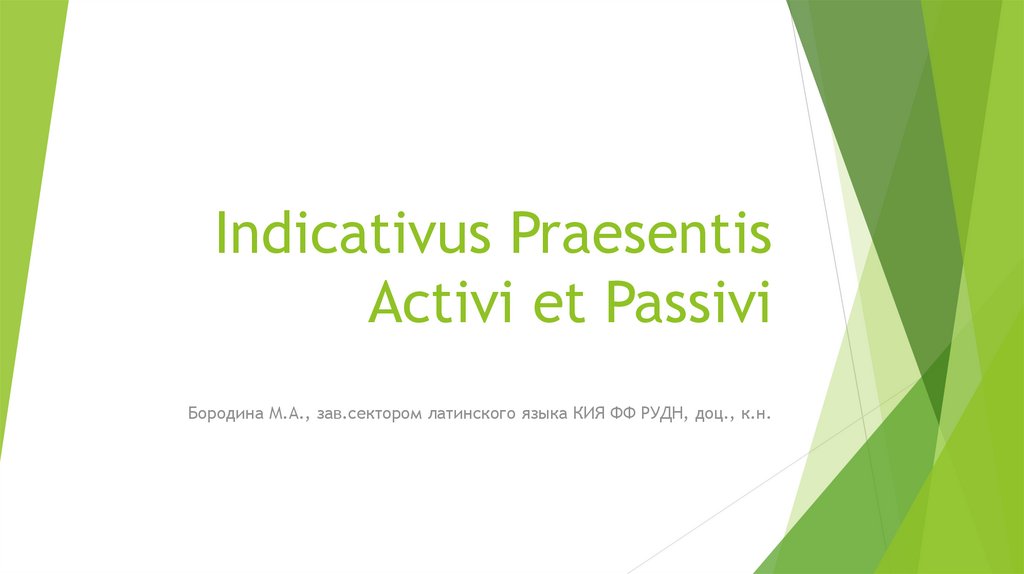 Indicativus Praesentis Activi et Passivi

Бородина М.А., зав.сектором латинского языка КИЯ ФФ РУДН, доц., к.н.